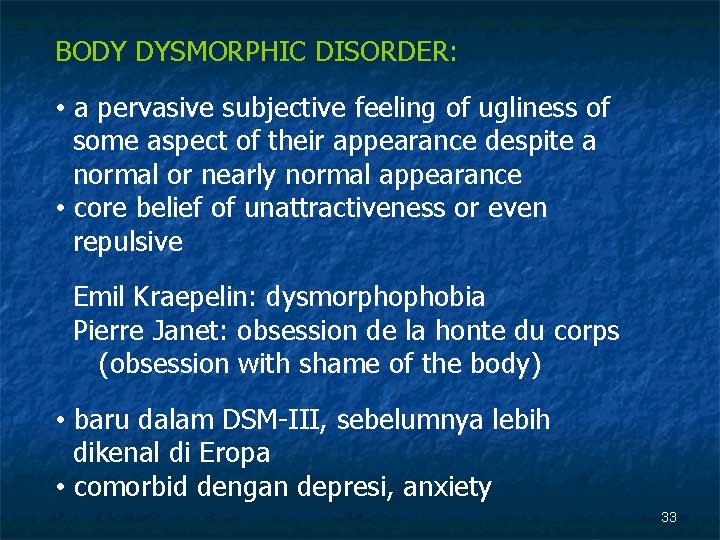 BODY DYSMORPHIC DISORDER:

• a pervasive subjective feeling of ugliness of some aspect of their appearance despite a normal or nearly normal appearance
• core belief of unattractiveness or even repulsive

Emil Kraepelin: dysmorphophobia
Pierre Janet: obsession de la honte du corps
(obsession with shame of the body)

• baru dalam DSM-III, sebelumnya lebih dikenal di Eropa
• comorbid dengan depresi, anxiety

33